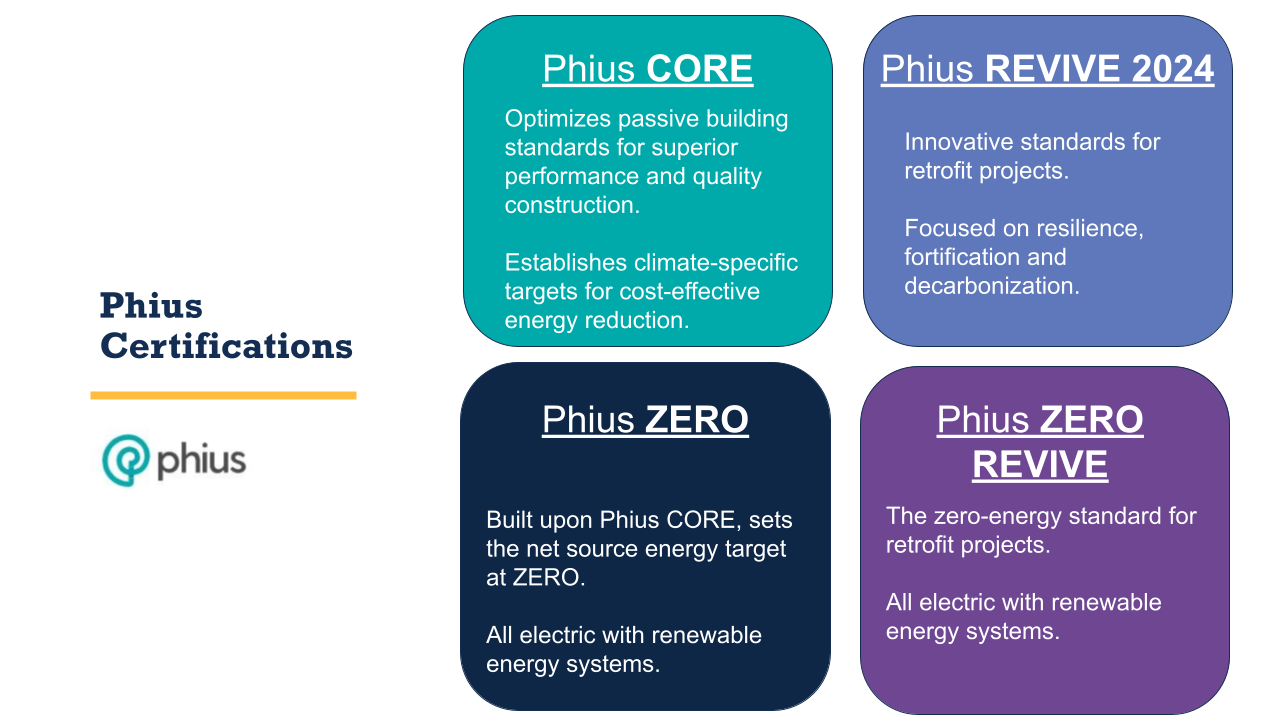 Phius Certifications

phius

Phius CORE

Optimizes passive building standards for superior performance and quality construction.

Establishes climate-specific targets for cost-effective energy reduction.

Phius REVIVE 2024

Innovative standards for retrofit projects.

Focused on resilience, fortification and decarbonization.

Phius ZERO

Built upon Phius CORE, sets the net source energy target at ZERO.

All electric with renewable energy systems.

Phius ZERO REVIVE

The zero-energy standard for retrofit projects.

All electric with renewable energy systems.